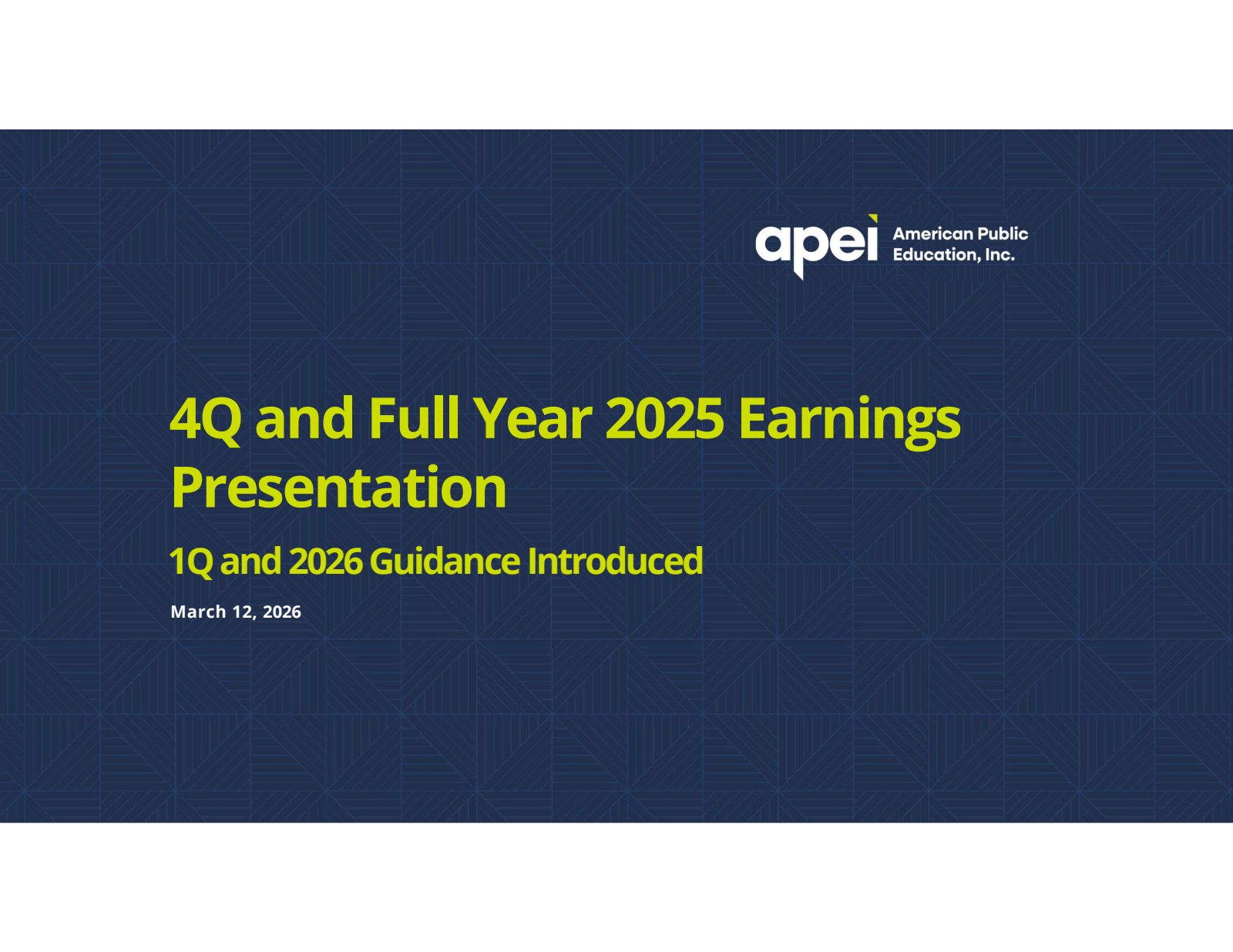 apei American Public Education, Inc.

4Q and Full Year 2025 Earnings Presentation

1Q and 2026 Guidance Introduced

March 12, 2026